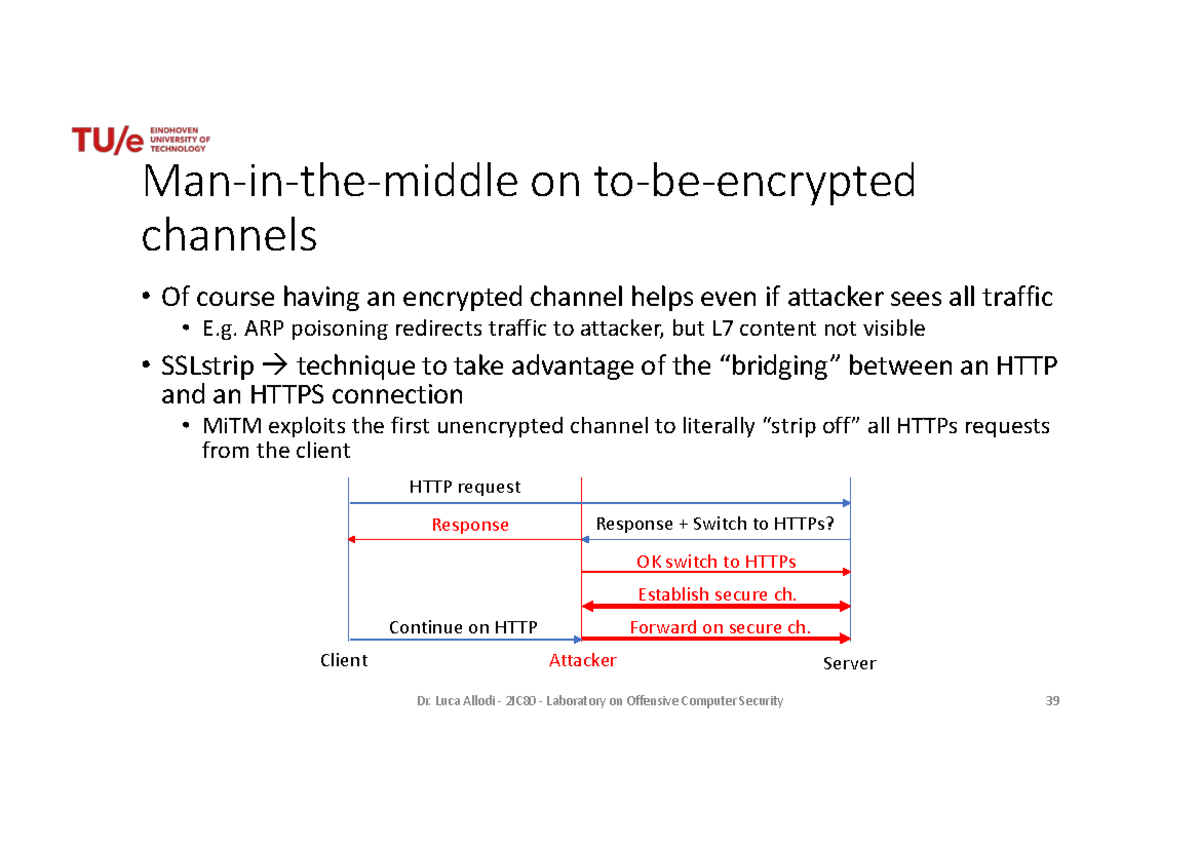 TU/e EINDHOVEN UNIVERSITY OF TECHNOLOGY

Man-in-the-middle on to-be-encrypted channels

• Of course having an encrypted channel helps even if attacker sees all traffic
• E.g. ARP poisoning redirects traffic to attacker, but L7 content not visible
• SSLstrip → technique to take advantage of the "bridging" between an HTTP and an HTTPS connection
• MiTM exploits the first unencrypted channel to literally "strip off" all HTTPs requests from the client

HTTP request

Response

Response + Switch to HTTPs?

OK switch to HTTPs

Establish secure ch.

Continue on HTTP

Forward on secure ch.

Client

Attacker

Server

Dr. Luca Allodi - 2IC80 - Laboratory on Offensive Computer Security

39